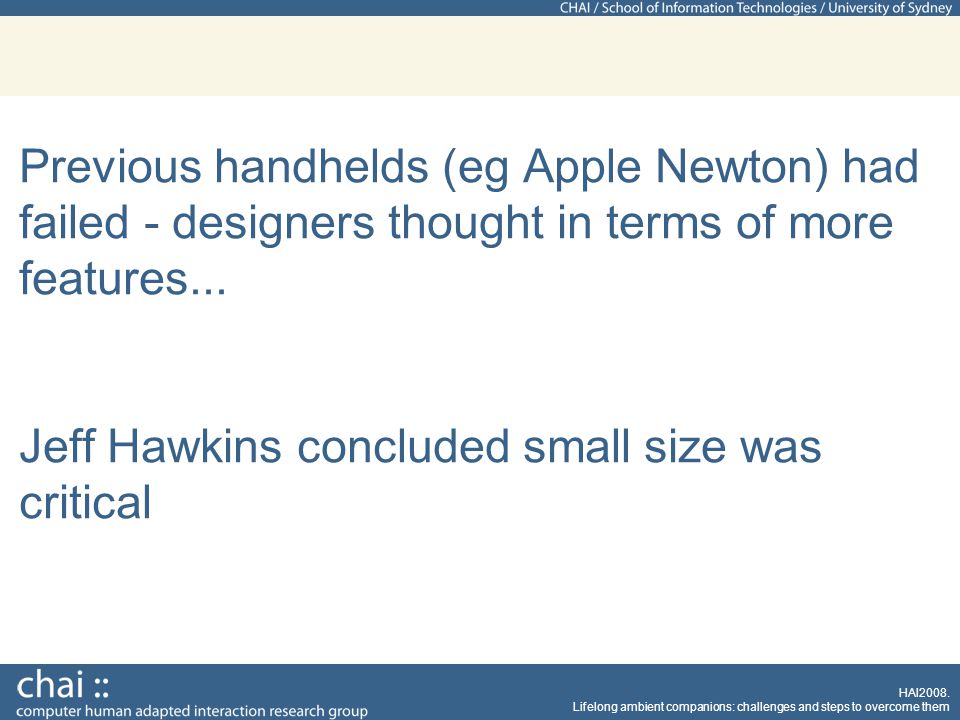 CHAI / School of Information Technologies / University of Sydney

Previous handhelds (eg Apple Newton) had failed - designers thought in terms of more features...

Jeff Hawkins concluded small size was critical

chai ::
computer human adapted interaction research group

HAI2008.
Lifelong ambient companions: challenges and steps to overcome them